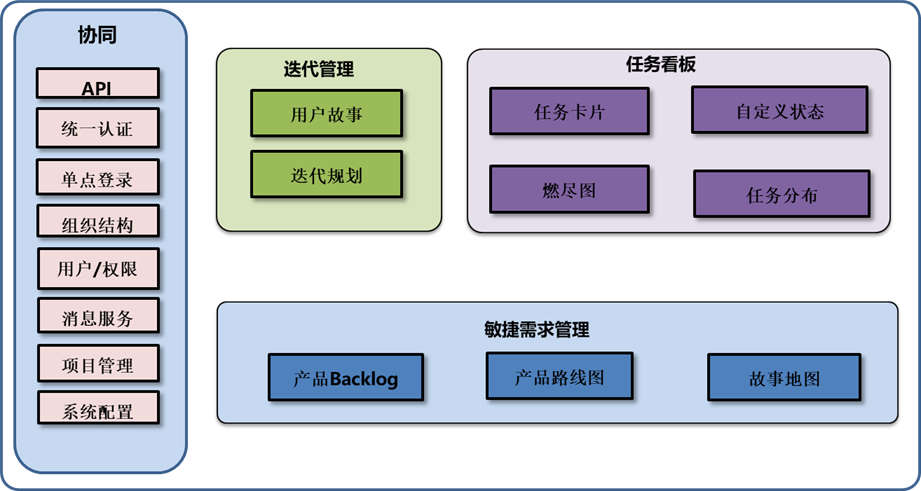 协同

API

统一认证

单点登录

组织结构

用户/权限

消息服务

项目管理

系统配置

迭代管理

用户故事

迭代规划

任务看板

任务卡片

自定义状态

燃尽图

任务分布

敏捷需求管理

产品Backlog

产品路线图

故事地图